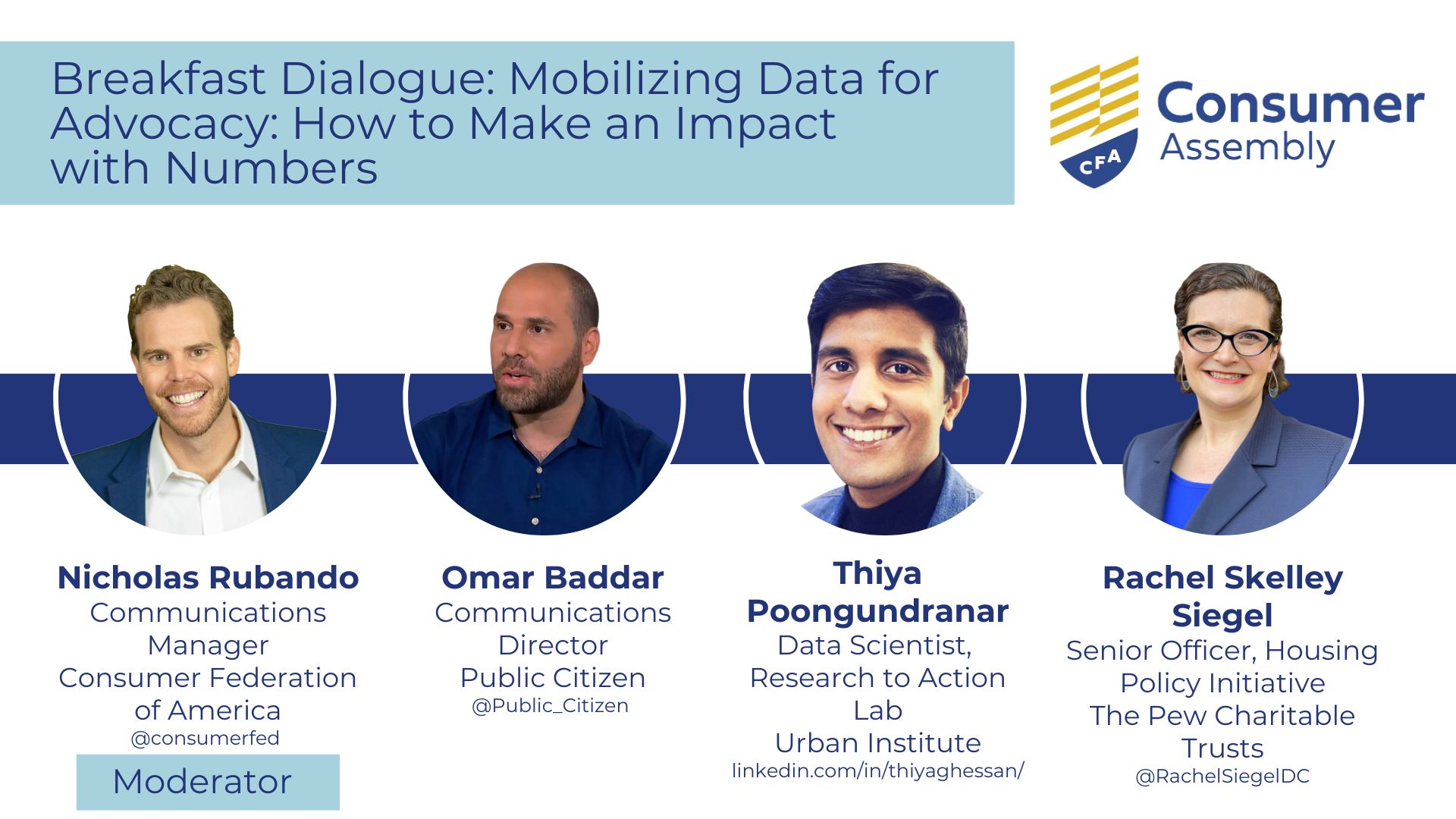 Breakfast Dialogue: Mobilizing Data for Advocacy: How to Make an Impact with Numbers

CFA Consumer Assembly

Nicholas Rubando
Communications Manager
Consumer Federation of America
@consumerfed
Moderator

Omar Baddar
Communications Director
Public Citizen
@Public_Citizen

Thiya Poongundranar
Data Scientist, Research to Action Lab
Urban Institute
linkedin.com/in/thiyaghessan/

Rachel Skelley Siegel
Senior Officer, Housing Policy Initiative
The Pew Charitable Trusts
@RachelSiegelDC